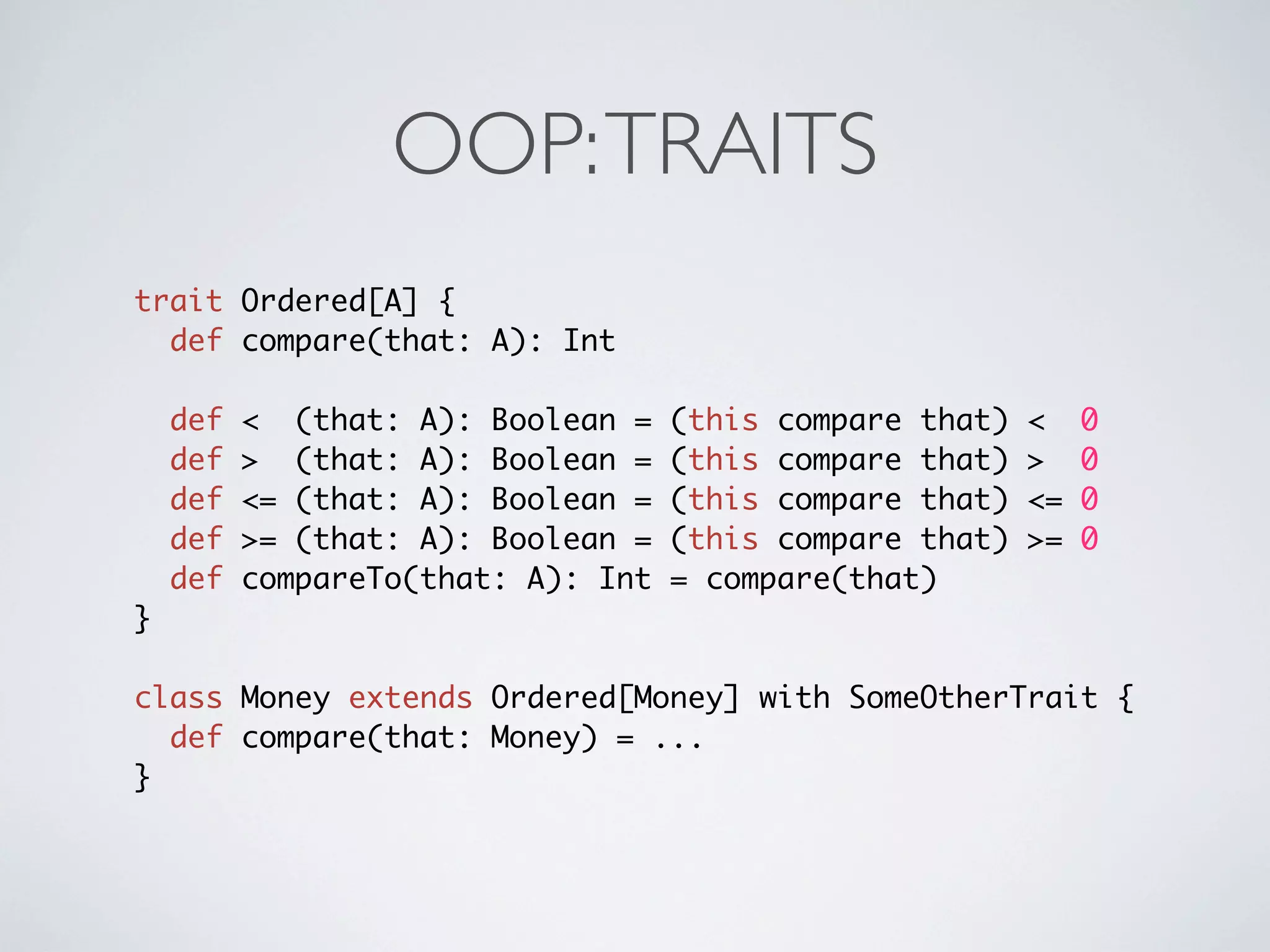 OOP: TRAITS

trait Ordered[A] {
  def compare(that: A): Int

  def <  (that: A): Boolean = (this compare that) <  0
  def >  (that: A): Boolean = (this compare that) >  0
  def <= (that: A): Boolean = (this compare that) <= 0
  def >= (that: A): Boolean = (this compare that) >= 0
  def compareTo(that: A): Int = compare(that)
}

class Money extends Ordered[Money] with SomeOtherTrait {
  def compare(that: Money) = ...
}